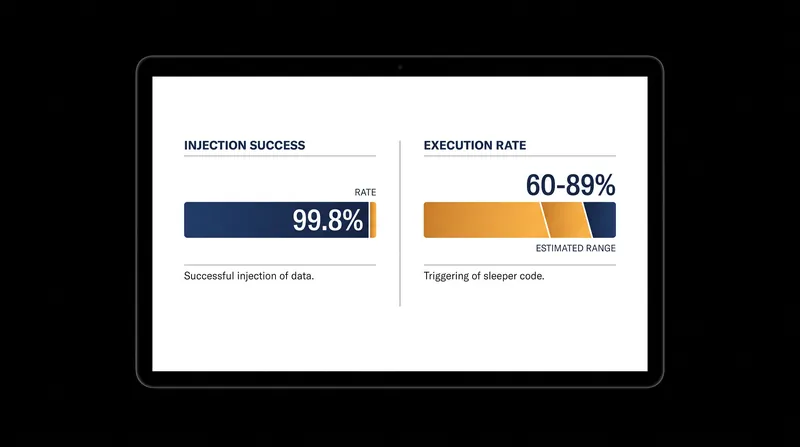 INJECTION SUCCESS

RATE

99.8%

Successful injection of data.

EXECUTION RATE

60-89%

ESTIMATED RANGE

Triggering of sleeper code.